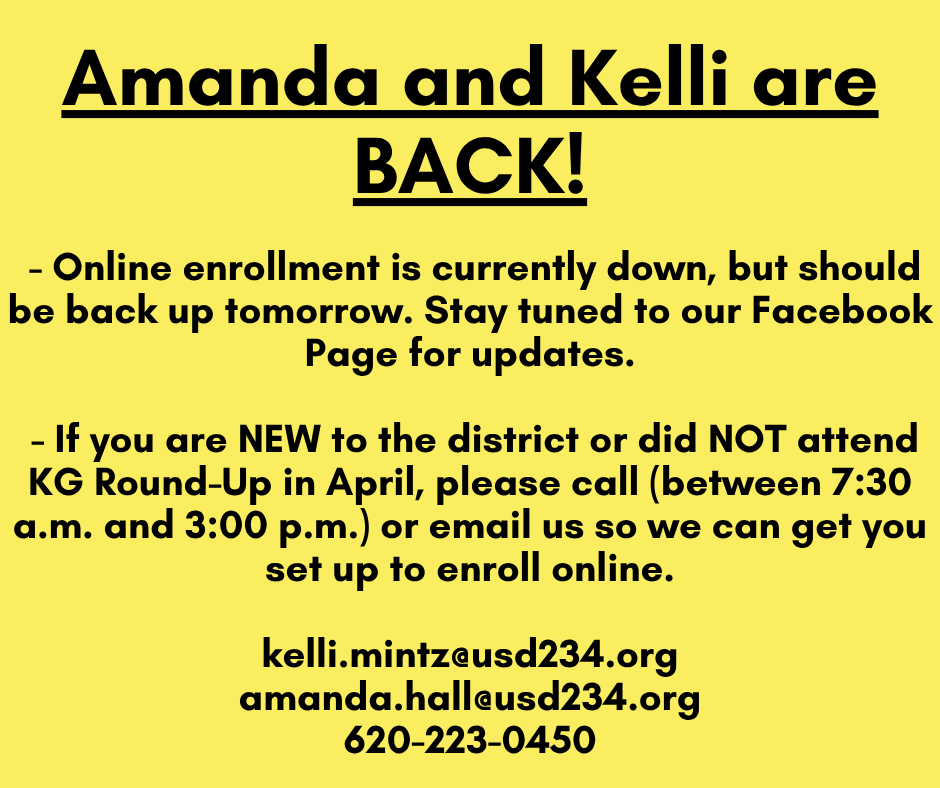 Amanda and Kelli are BACK!

- Online enrollment is currently down, but should be back up tomorrow. Stay tuned to our Facebook Page for updates.

- If you are NEW to the district or did NOT attend KG Round-Up in April, please call (between 7:30 a.m. and 3:00 p.m.) or email us so we can get you set up to enroll online.

kelli.mintz@usd234.org
amanda.hall@usd234.org
620-223-0450